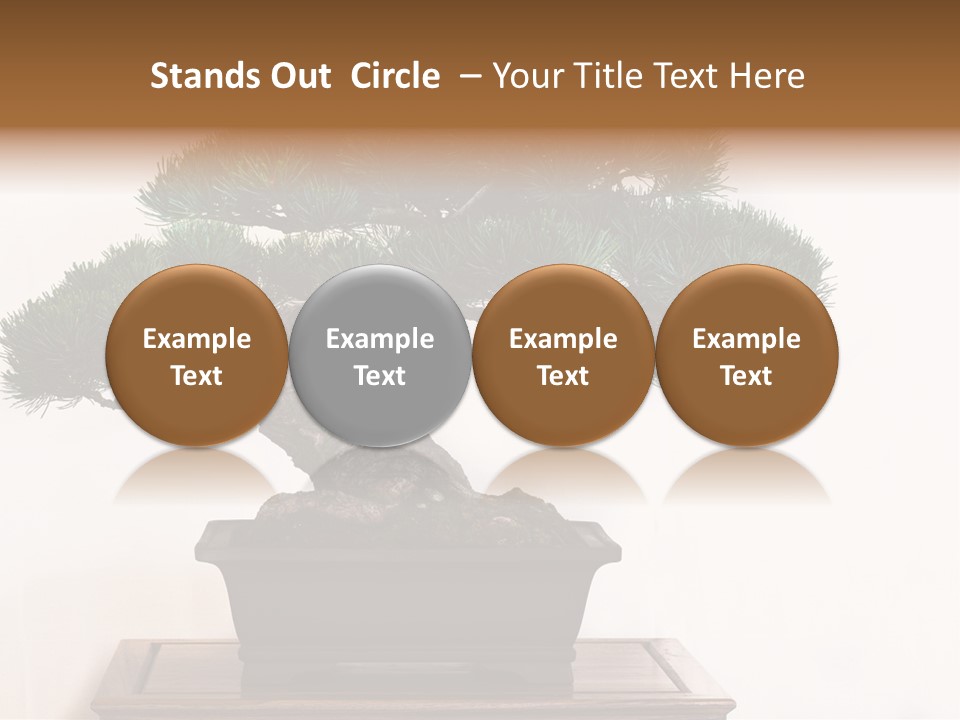 Stands Out Circle – Your Title Text Here

Example Text

Example Text

Example Text

Example Text